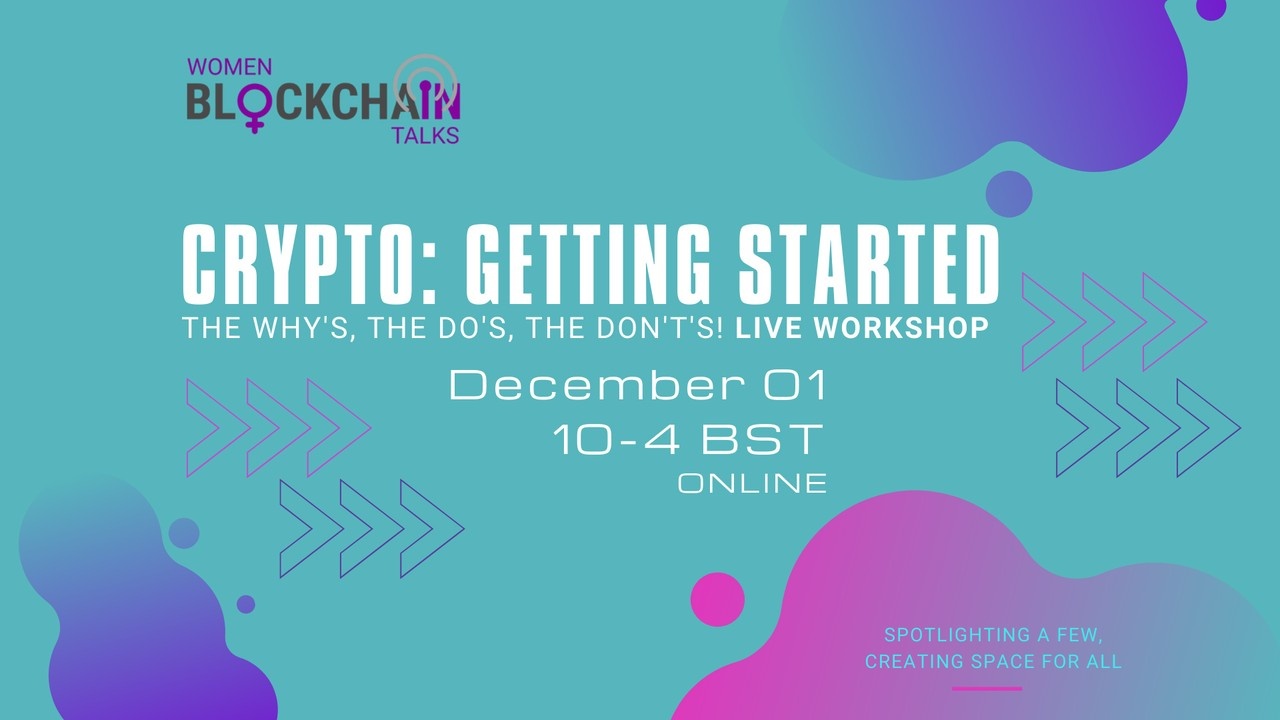 WOMEN
BLOCKCHAIN
TALKS

CRYPTO: GETTING STARTED
THE WHY'S, THE DO'S, THE DON'T'S! LIVE WORKSHOP

December 01
10-4 BST
ONLINE

SPOTLIGHTING A FEW,
CREATING SPACE FOR ALL